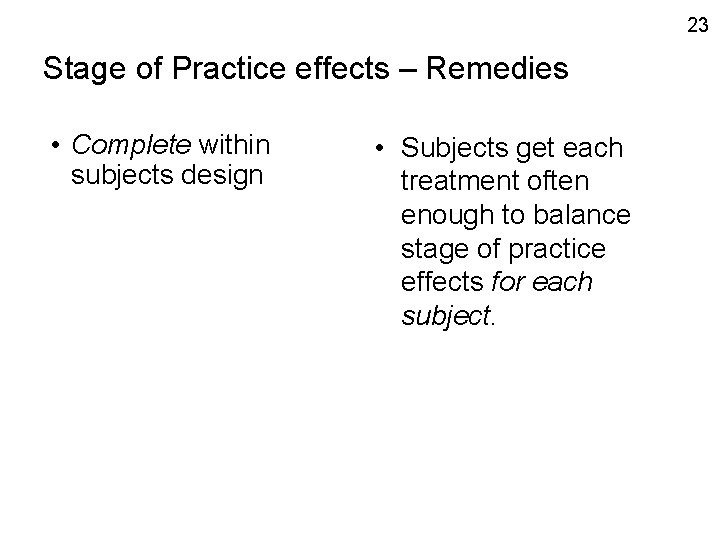 23

Stage of Practice effects – Remedies

• Complete within subjects design

• Subjects get each treatment often enough to balance stage of practice effects for each subject.